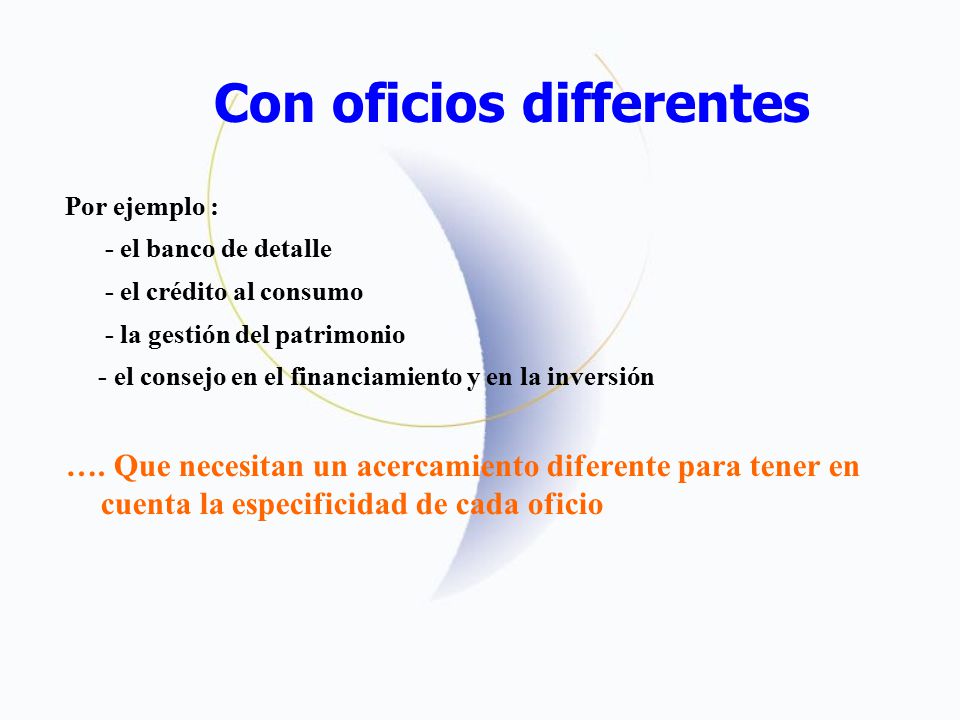 Con oficios differentes

Por ejemplo :

- el banco de detalle

- el crédito al consumo

- la gestión del patrimonio

- el consejo en el financiamiento y en la inversión

…. Que necesitan un acercamiento diferente para tener en cuenta la especificidad de cada oficio